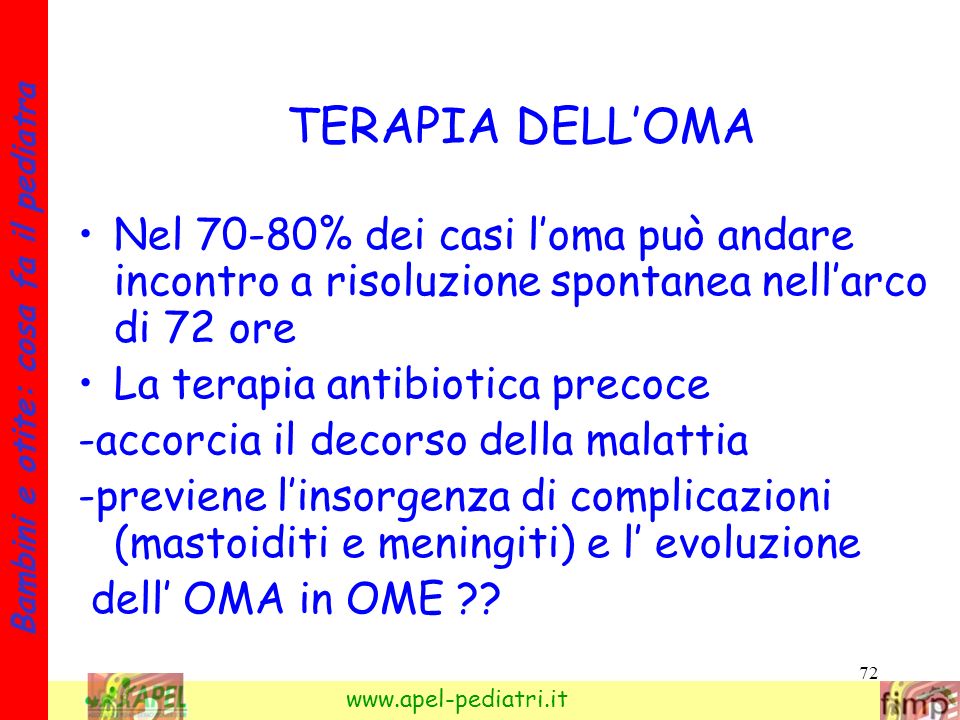 Bambini e otite: cosa fa il pediatra

TERAPIA DELL'OMA

• Nel 70-80% dei casi l'oma può andare incontro a risoluzione spontanea nell'arco di 72 ore
• La terapia antibiotica precoce
-accorcia il decorso della malattia
-previene l'insorgenza di complicazioni (mastoiditi e meningiti) e l' evoluzione dell' OMA in OME ??

72

APEL

www.apel-pediatri.it

fimp